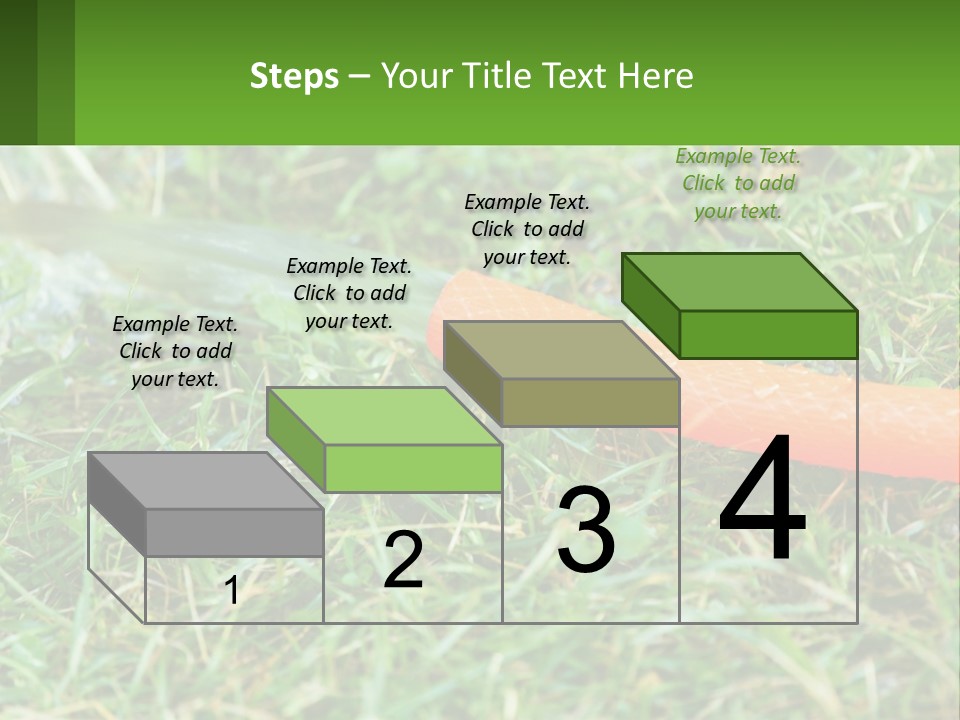 Steps – Your Title Text Here

Example Text. Click to add your text.

Example Text. Click to add your text.

Example Text. Click to add your text.

Example Text. Click to add your text.

1

2

3

4